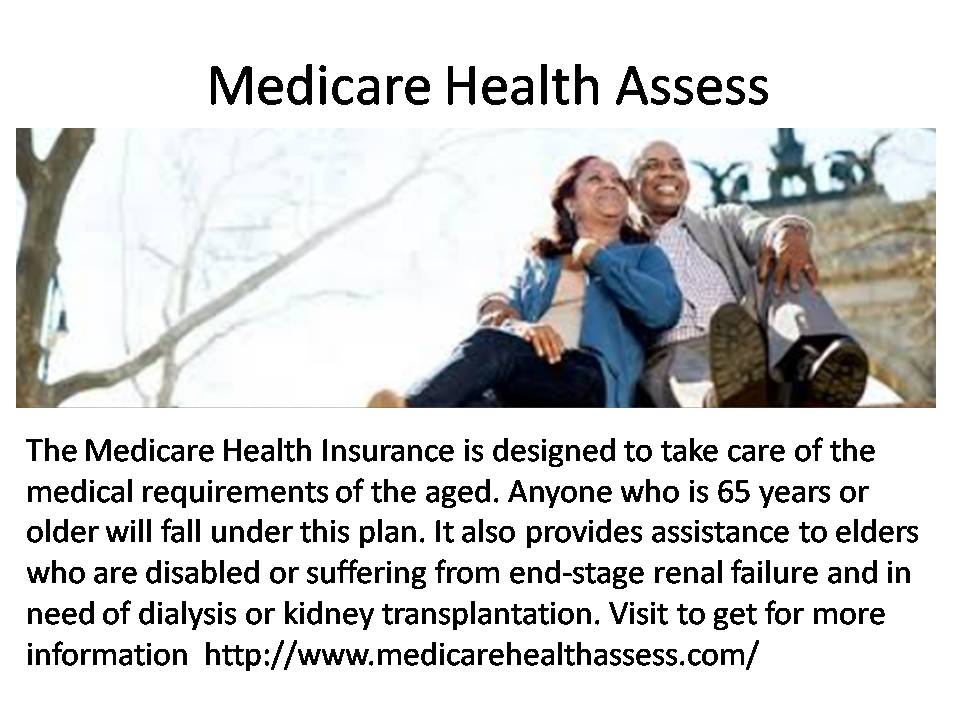 Medicare Health Assess

The Medicare Health Insurance is designed to take care of the medical requirements of the aged. Anyone who is 65 years or older will fall under this plan. It also provides assistance to elders who are disabled or suffering from end-stage renal failure and in need of dialysis or kidney transplantation. Visit to get for more information http://www.medicarehealthassess.com/